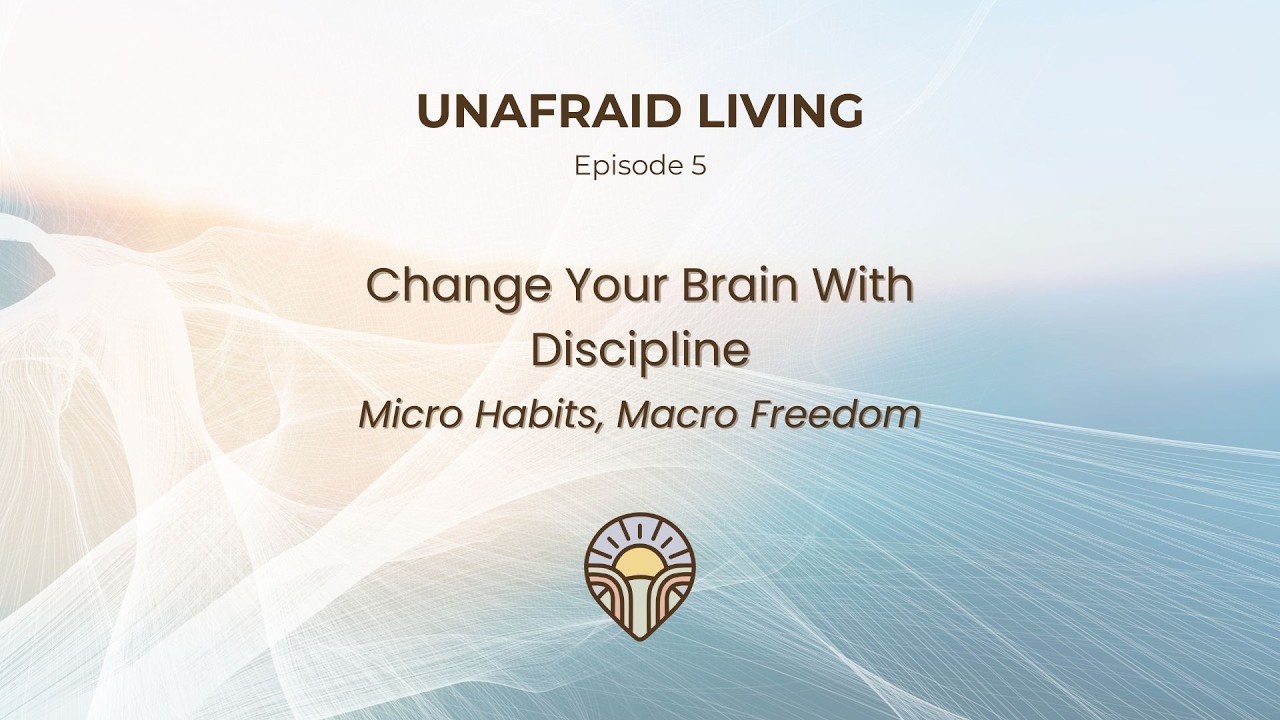 UNAFRAID LIVING
Episode 5

Change Your Brain With Discipline
Micro Habits, Macro Freedom